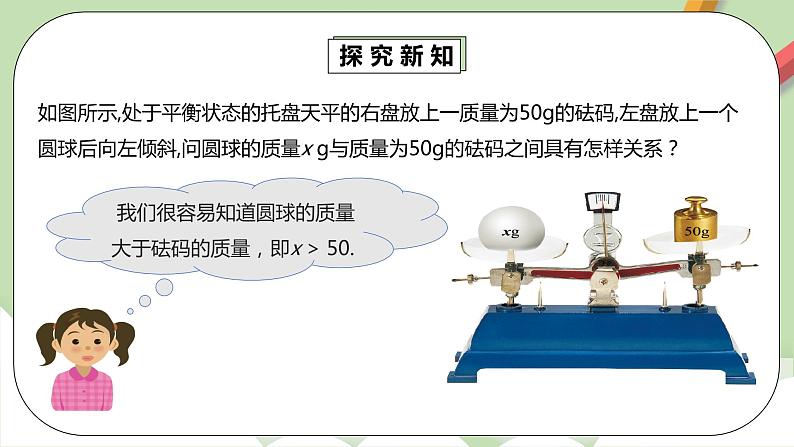 探究新知

如图所示,处于平衡状态的托盘天平的右盘放上一质量为50g的砝码,左盘放上一个圆球后向左倾斜,问圆球的质量$x$ g与质量为50g的砝码之间具有怎样关系？

我们很容易知道圆球的质量大于砝码的质量，即$x > 50$.

$x$g

50g